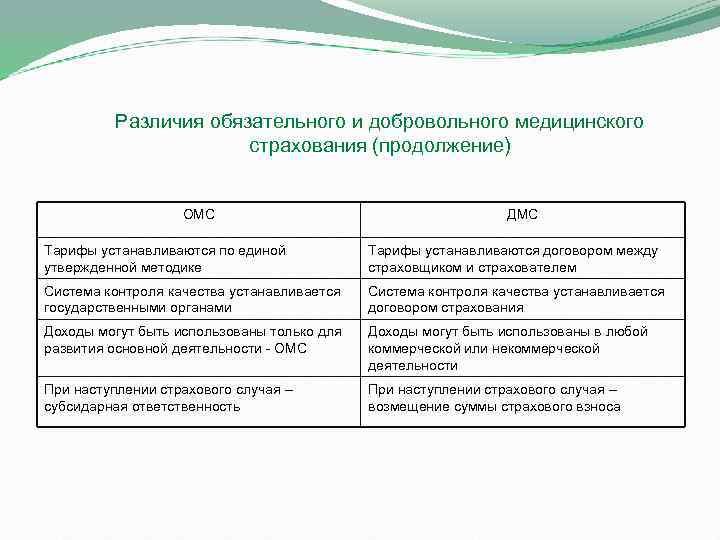 Различия обязательного и добровольного медицинского страхования (продолжение)

| ОМС | ДМС |
|---|---|
| Тарифы устанавливаются по единой утвержденной методике | Тарифы устанавливаются договором между страховщиком и страхователем |
| Система контроля качества устанавливается государственными органами | Система контроля качества устанавливается договором страхования |
| Доходы могут быть использованы только для развития основной деятельности - ОМС | Доходы могут быть использованы в любой коммерческой или некоммерческой деятельности |
| При наступлении страхового случая – субсидарная ответственность | При наступлении страхового случая – возмещение суммы страхового взноса |